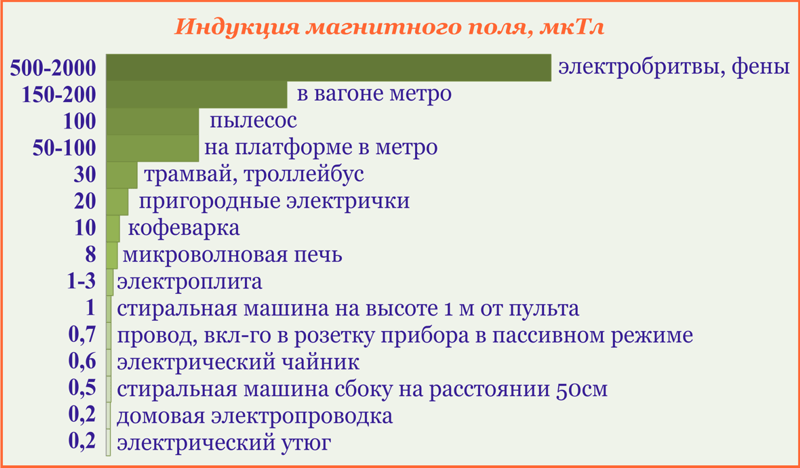 Индукция магнитного поля, мкТл

500-2000 электробритвы, фены
150-200 в вагоне метро
100 пылесос
50-100 на платформе в метро
30 трамвай, троллейбус
20 пригородные электрички
10 кофеварка
8 микроволновая печь
1-3 электроплита
1 стиральная машина на высоте 1 м от пульта
0,7 провод, вкл-го в розетку прибора в пассивном режиме
0,6 электрический чайник
0,5 стиральная машина сбоку на расстоянии 50см
0,2 домовая электропроводка
0,2 электрический утюг